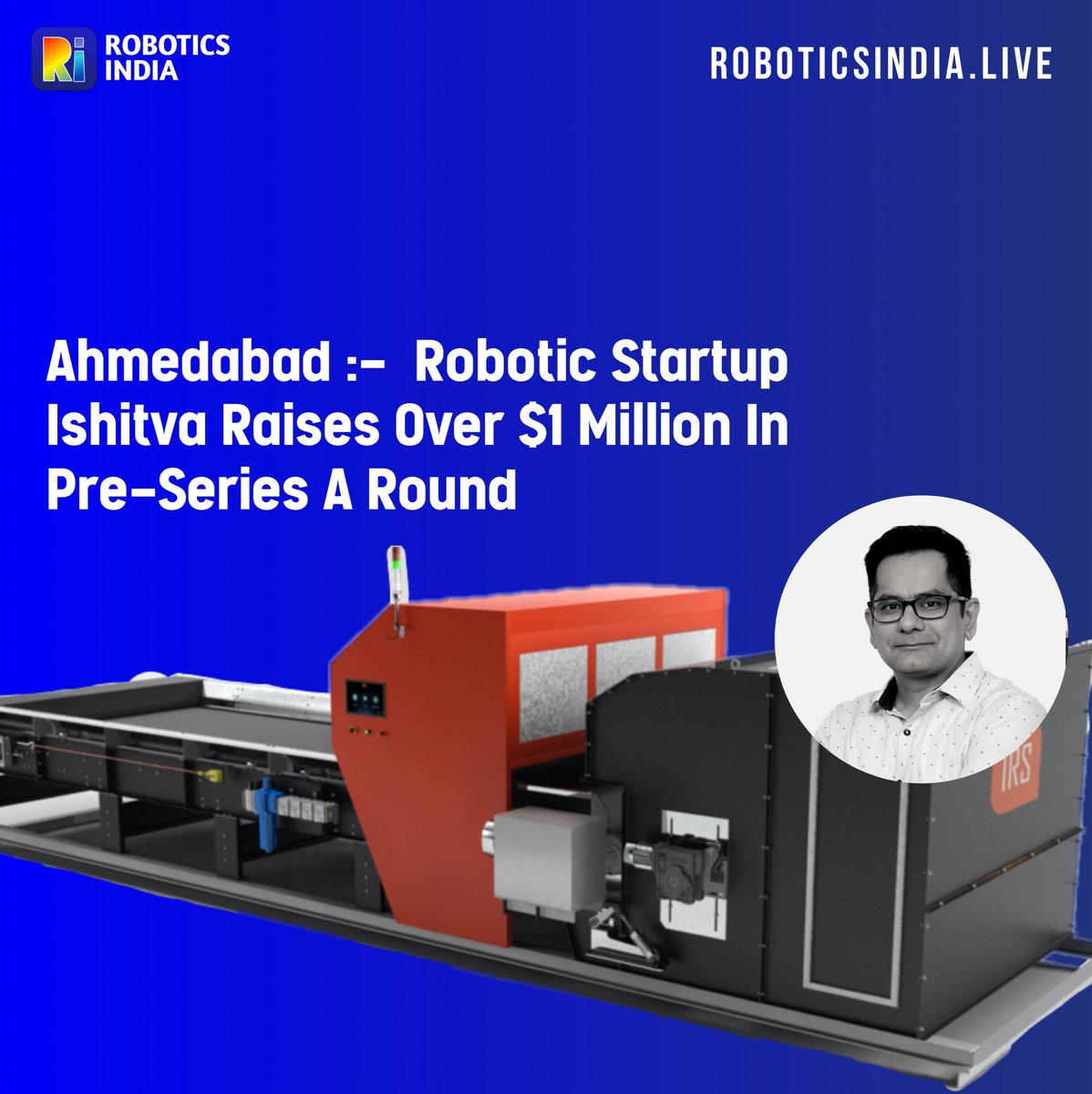 Ri ROBOTICS INDIA

ROBOTICSINDIA.LIVE

Ahmedabad :- Robotic Startup Ishitva Raises Over $1 Million In Pre-Series A Round

IRS